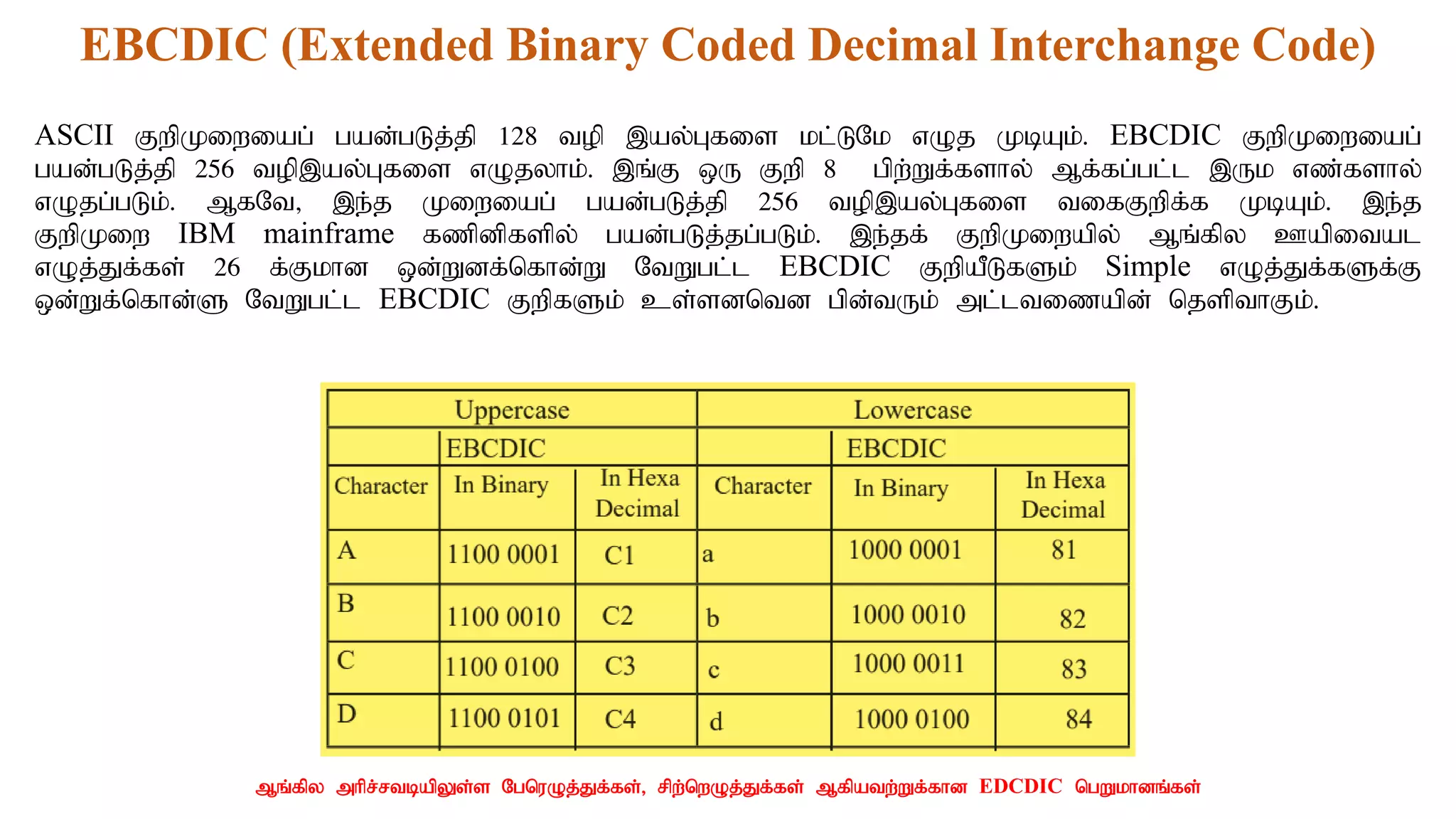 EBCDIC (Extended Binary Coded Decimal Interchange Code)

ASCII குறிமுறையைப் பயன்படுத்தி 128 வழி இயல்புகளை மட்டுமே எழுத முடியும். EBCDIC குறிமுறையைப் பயன்படுத்தி 256 வழிஇயல்புகளை எழுதலாம். இங்கு ஒரு குறி 8 பிற்றுக்களால் ஆக்கப்பட்ட இரும எண்களால் எழுதப்படும். ஆகவே, இந்த முறையைப் பயன்படுத்தி 256 வழிஇயல்புகளை வகைகுறிக்க முடியும். இந்த குறிமுறை IBM mainframe கணினிகளில் பயன்படுத்தப்படும். இந்தக் குறிமுறையில் ஆங்கில ஊயிவையட எழுத்துக்கள் 26 க்குமான ஒன்றுனக்கொன்று வேறுபட்ட EBCDIC குறியீடுகளும் Simple எழுத்துக்களுக்கு ஒன்றுக்கொன்ளு வேறுபட்ட EBCDIC குறிகளும் உள்ளனவென பின்வரும் அட்டவணையின் தெளிவாகும்.

| Uppercase | | | Lowercase | | |
|---|---|---|---|---|---|
| | EBCDIC | | | EBCDIC | |
| Character | In Binary | In Hexa Decimal | Character | In Binary | In Hexa Decimal |
| A | 1100 0001 | C1 | a | 1000 0001 | 81 |
| B | 1100 0010 | C2 | b | 1000 0010 | 82 |
| C | 1100 0100 | C3 | c | 1000 0011 | 83 |
| D | 1100 0101 | C4 | d | 1000 0100 | 84 |

ஆங்கில அரிச்சவடியிலுள்ள பேரெழுத்துக்கள், சிற்றெழுத்துக்கள் ஆகியவற்றுக்கான EDCDIC பெறுமானங்கள்